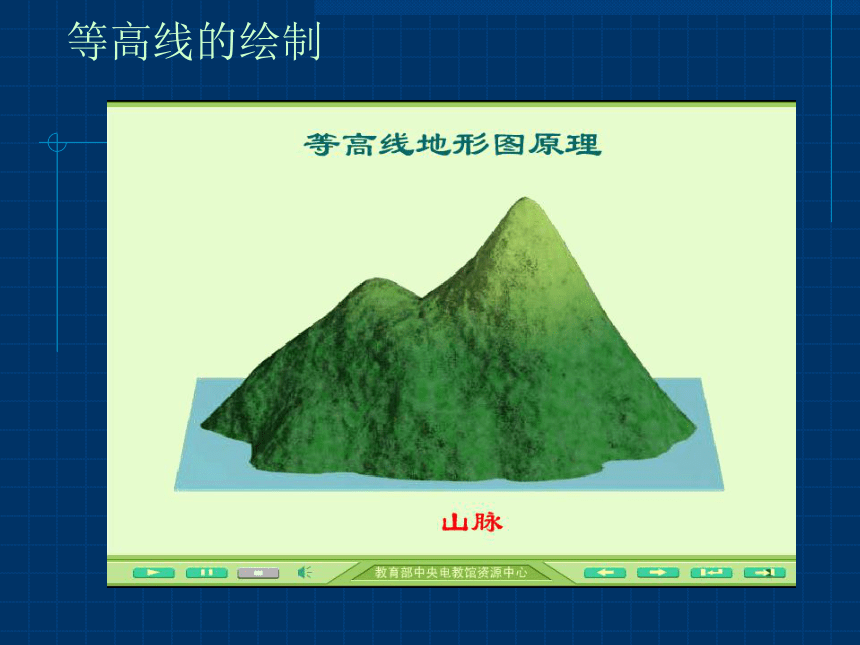 等高线的绘制

等高线地形图原理

山脉

教育部中央电教馆资源中心